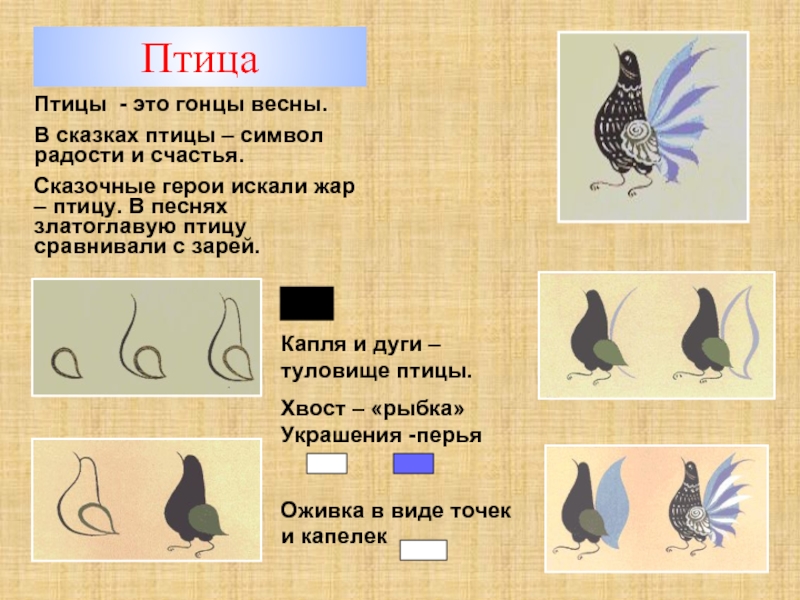 Птица

Птицы - это гонцы весны.

В сказках птицы – символ радости и счастья.

Сказочные герои искали жар – птицу. В песнях златоглавую птицу сравнивали с зарей.

Капля и дуги – туловище птицы.

Хвост – «рыбка»
Украшения -перья

Оживка в виде точек и капелек